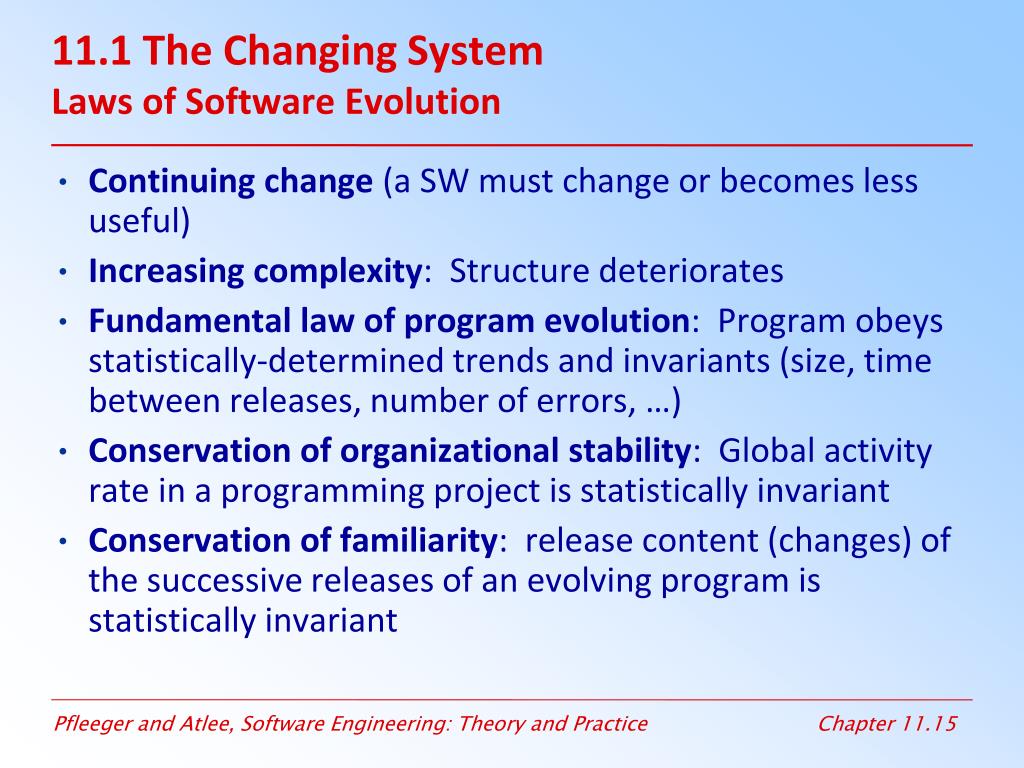 11.1 The Changing System
Laws of Software Evolution

• Continuing change (a SW must change or becomes less useful)
• Increasing complexity: Structure deteriorates
• Fundamental law of program evolution: Program obeys statistically-determined trends and invariants (size, time between releases, number of errors, …)
• Conservation of organizational stability: Global activity rate in a programming project is statistically invariant
• Conservation of familiarity: release content (changes) of the successive releases of an evolving program is statistically invariant

Pfleeger and Atlee, Software Engineering: Theory and Practice

Chapter 11.15